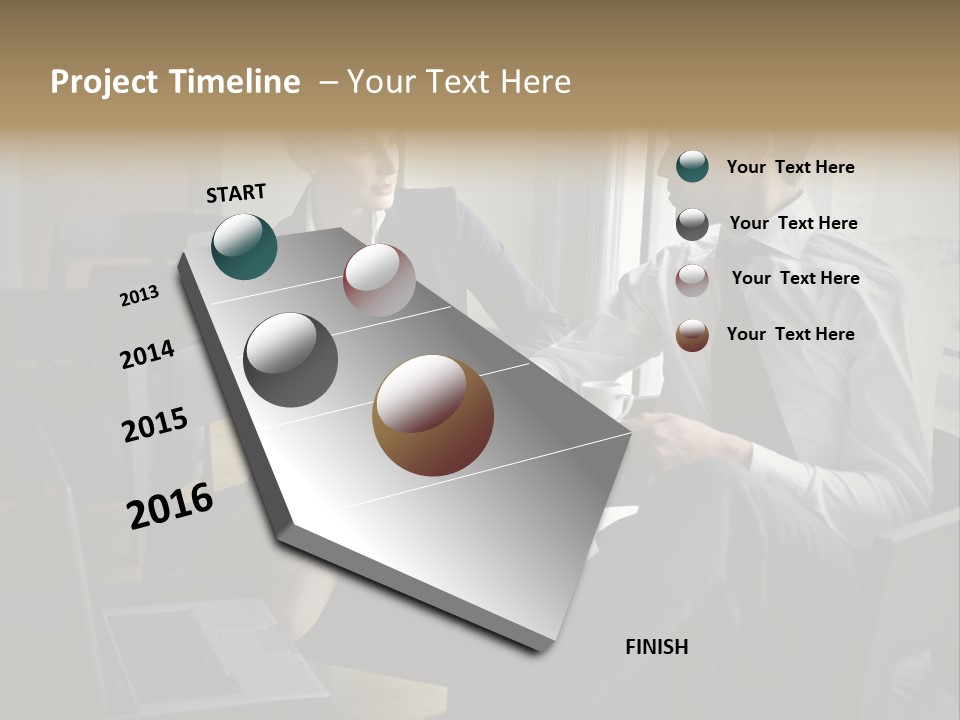 Project Timeline – Your Text Here

START

2013

2014

2015

2016

FINISH

Your Text Here

Your Text Here

Your Text Here

Your Text Here